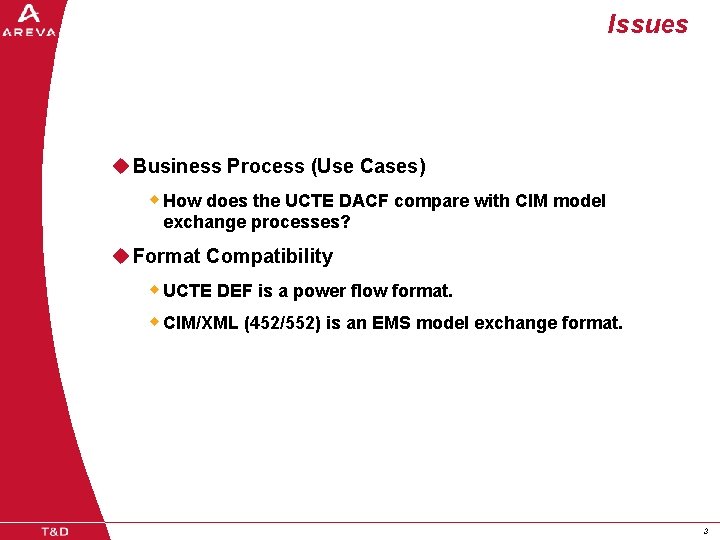 AREVA

Issues

Business Process (Use Cases)

How does the UCTE DACF compare with CIM model exchange processes?

Format Compatibility

UCTE DEF is a power flow format.

CIM/XML (452/552) is an EMS model exchange format.

T&D

3